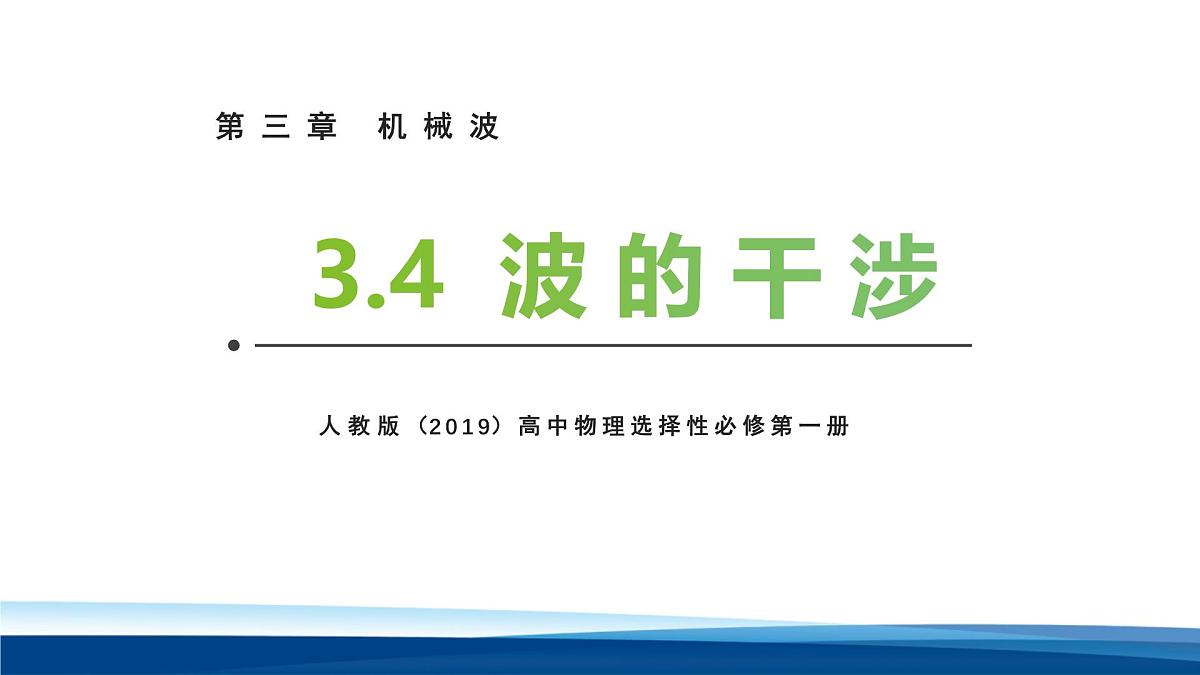 第三章 机械波

3.4 波的干涉

人教版（2019）高中物理选择性必修第一册